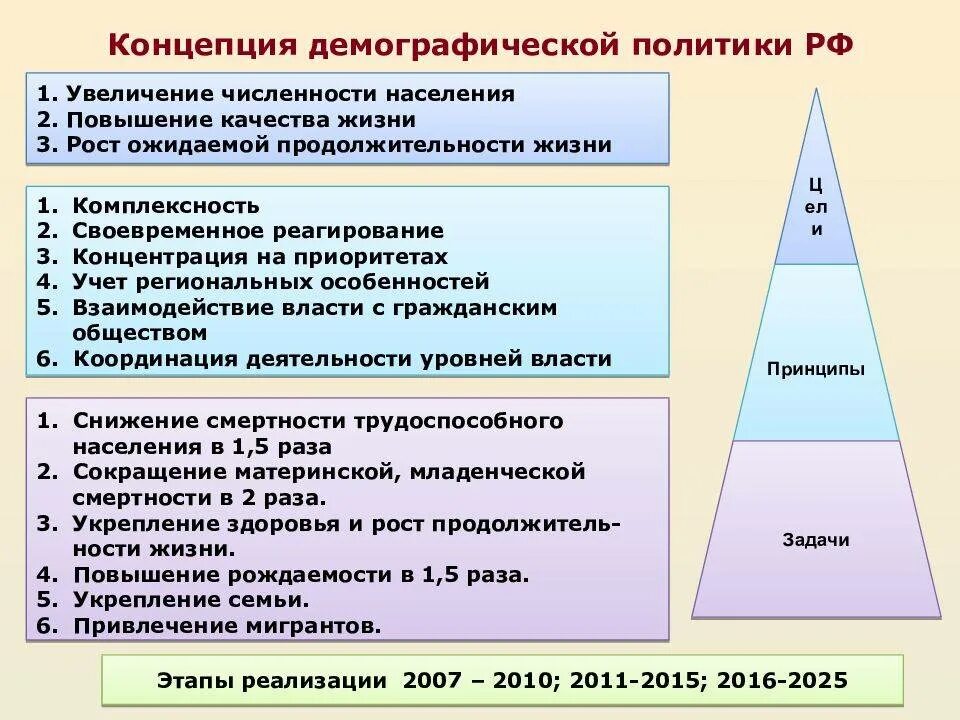 Концепция демографической политики РФ

1. Увеличение численности населения
2. Повышение качества жизни
3. Рост ожидаемой продолжительности жизни

1. Комплексность
2. Своевременное реагирование
3. Концентрация на приоритетах
4. Учет региональных особенностей
5. Взаимодействие власти с гражданским обществом
6. Координация деятельности уровней власти

1. Снижение смертности трудоспособного населения в 1,5 раза
2. Сокращение материнской, младенческой смертности в 2 раза.
3. Укрепление здоровья и рост продолжительности жизни.
4. Повышение рождаемости в 1,5 раза.
5. Укрепление семьи.
6. Привлечение мигрантов.

Ц
ел
и

Принципы

Задачи

Этапы реализации 2007 – 2010; 2011-2015; 2016-2025